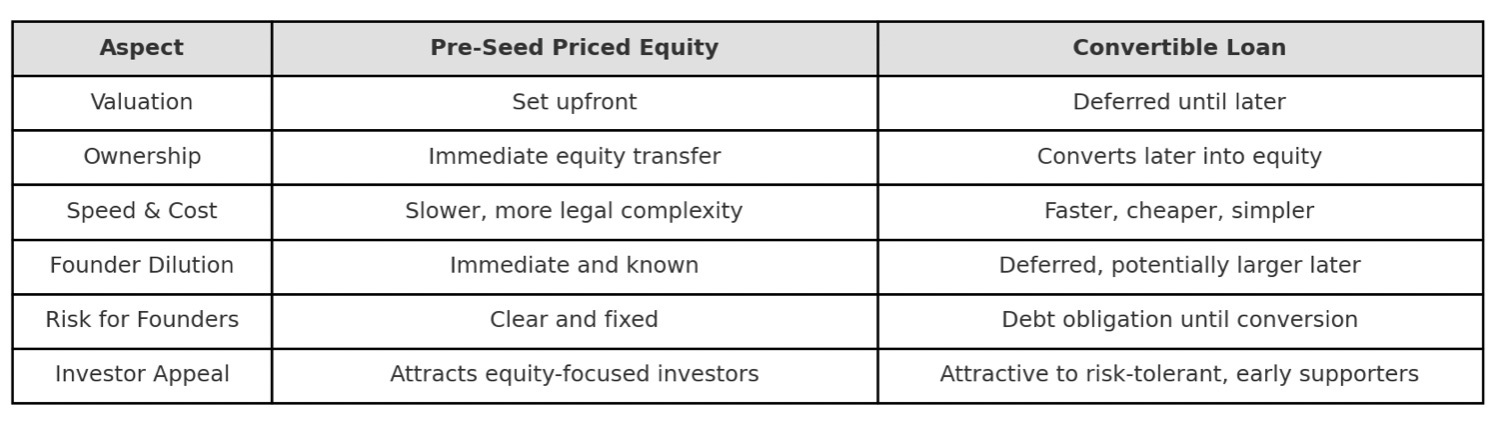 | Aspect | Pre-Seed Priced Equity | Convertible Loan |
|---|---|---|
| Valuation | Set upfront | Deferred until later |
| Ownership | Immediate equity transfer | Converts later into equity |
| Speed & Cost | Slower, more legal complexity | Faster, cheaper, simpler |
| Founder Dilution | Immediate and known | Deferred, potentially larger later |
| Risk for Founders | Clear and fixed | Debt obligation until conversion |
| Investor Appeal | Attracts equity-focused investors | Attractive to risk-tolerant, early supporters |